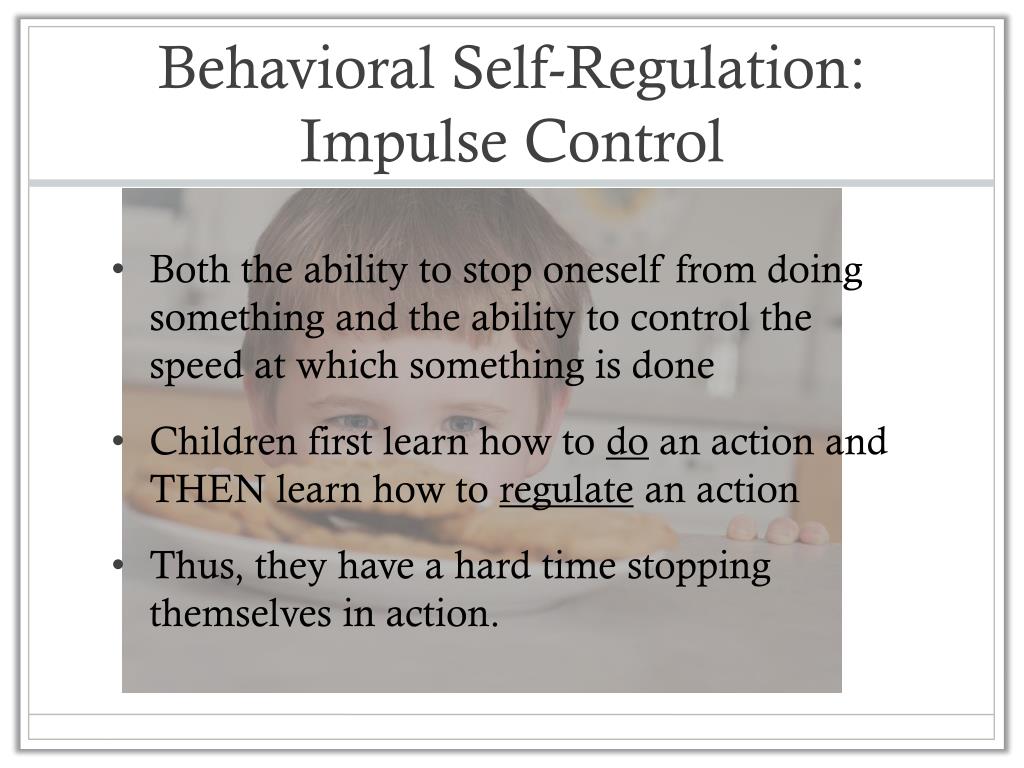 Behavioral Self-Regulation: Impulse Control

• Both the ability to stop oneself from doing something and the ability to control the speed at which something is done

• Children first learn how to do an action and THEN learn how to regulate an action

• Thus, they have a hard time stopping themselves in action.